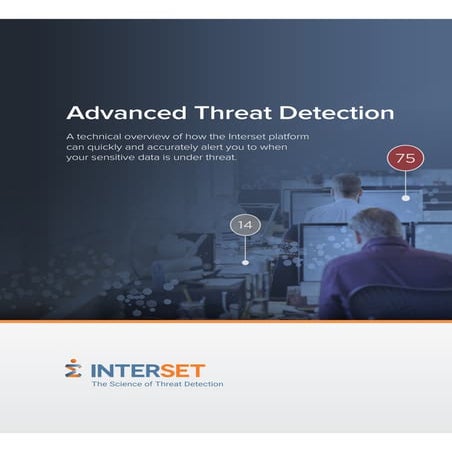 Advanced Threat Detection

A technical overview of how the Interset platform can quickly and accurately alert you to when your sensitive data is under threat.

75

14

INTERSET
The Science of Threat Detection